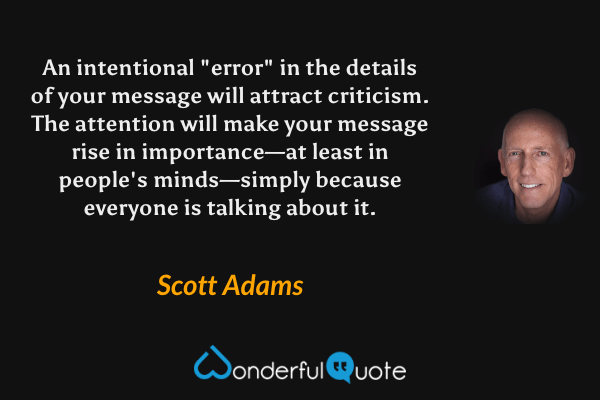 An intentional "error" in the details of your message will attract criticism. The attention will make your message rise in importance—at least in people's minds—simply because everyone is talking about it.

Scott Adams

WonderfulQuote